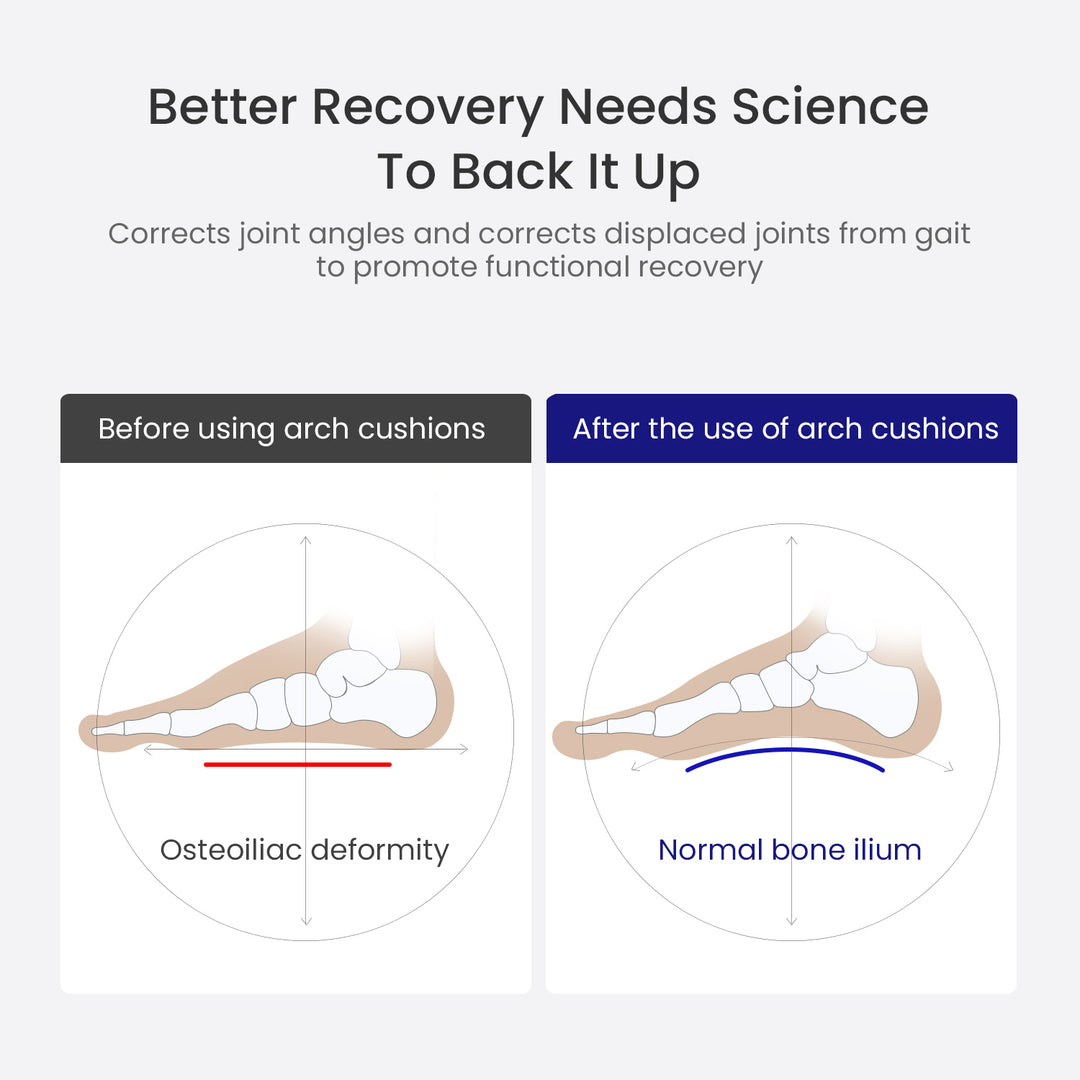 Better Recovery Needs Science To Back It Up

Corrects joint angles and corrects displaced joints from gait to promote functional recovery

Before using arch cushions

Osteoiliac deformity

After the use of arch cushions

Normal bone ilium